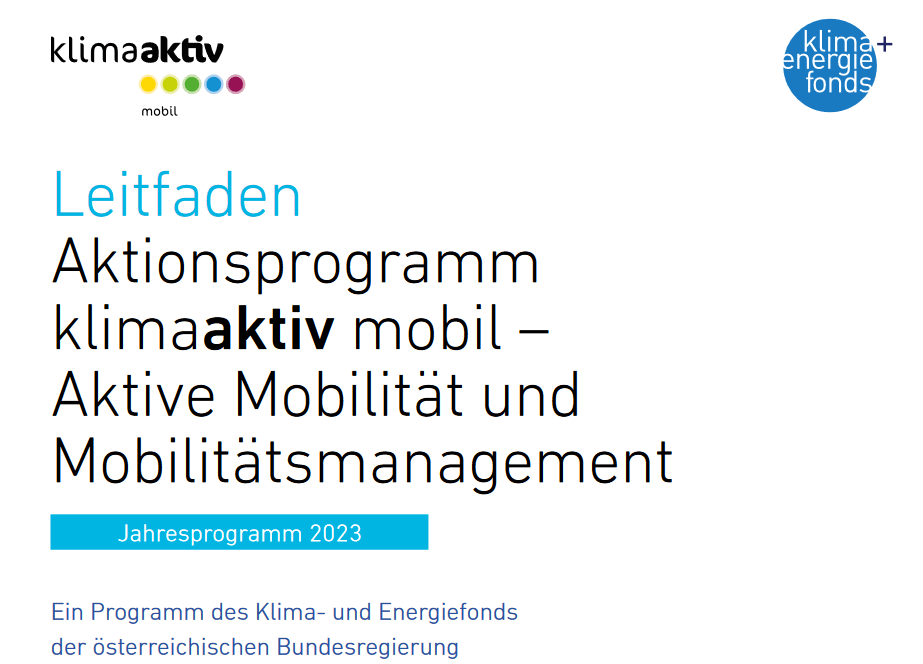 klimaaktiv
mobil

klima+
energie
fonds

Leitfaden
Aktionsprogramm klimaaktiv mobil – Aktive Mobilität und Mobilitätsmanagement

Jahresprogramm 2023

Ein Programm des Klima- und Energiefonds der österreichischen Bundesregierung